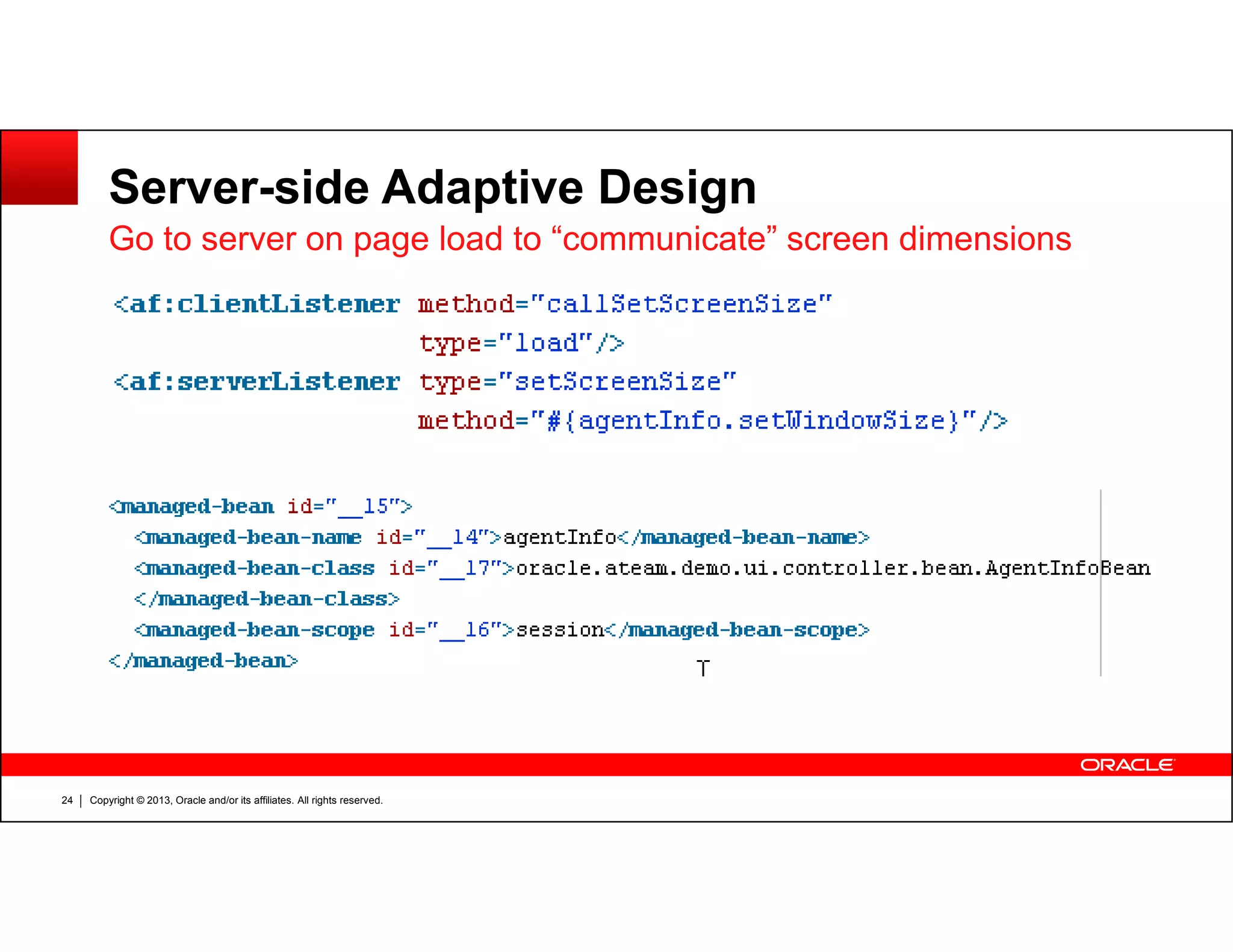 Server-side Adaptive Design

Go to server on page load to “communicate” screen dimensions

<af:clientListener method="callSetScreenSize"
                   type="load"/>
<af:serverListener type="setScreenSize"
                   method="#{agentInfo.setWindowSize}"/>

<managed-bean id="__15">
  <managed-bean-name id="__14">agentInfo</managed-bean-name>
  <managed-bean-class id="__17">oracle.ateam.demo.ui.controller.bean.AgentInfoBean
  </managed-bean-class>
  <managed-bean-scope id="__16">session</managed-bean-scope>
</managed-bean>

ORACLE

24 | Copyright © 2013, Oracle and/or its affiliates. All rights reserved.